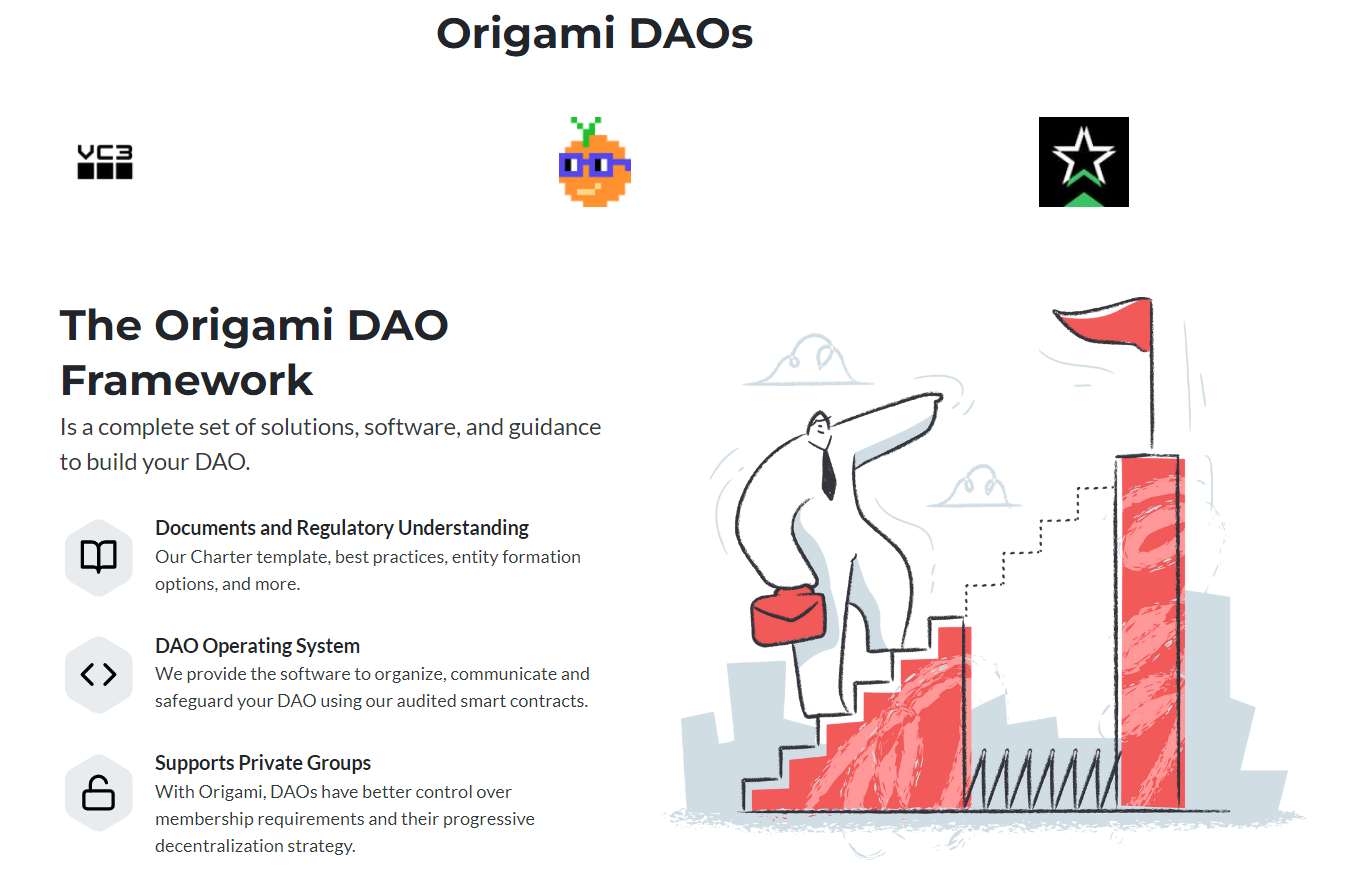 Origami DAOs

VC3

The Origami DAO Framework

Is a complete set of solutions, software, and guidance to build your DAO.

Documents and Regulatory Understanding
Our Charter template, best practices, entity formation options, and more.

DAO Operating System
We provide the software to organize, communicate and safeguard your DAO using our audited smart contracts.

Supports Private Groups
With Origami, DAOs have better control over membership requirements and their progressive decentralization strategy.